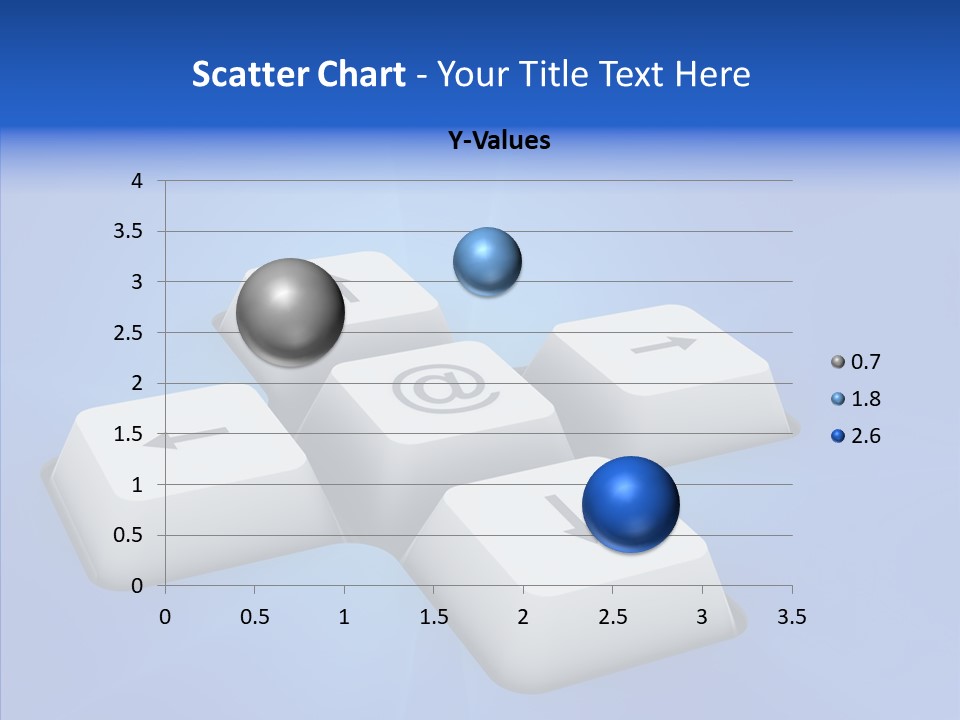 Scatter Chart - Your Title Text Here

Y-Values

4
3.5
3
2.5
2
1.5
1
0.5
0

0 0.5 1 1.5 2 2.5 3 3.5

0.7
1.8
2.6

@